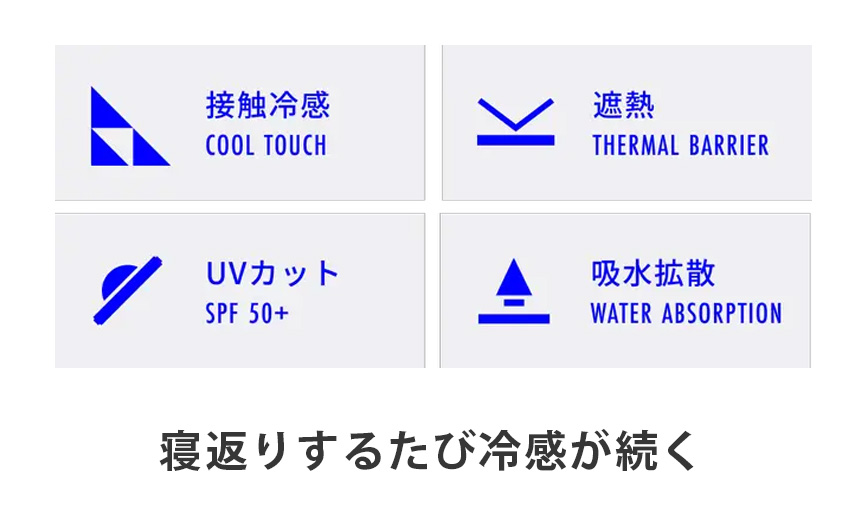 接触冷感
COOL TOUCH

遮熱
THERMAL BARRIER

UVカット
SPF 50+

吸水拡散
WATER ABSORPTION

寝返りするたび冷感が続く